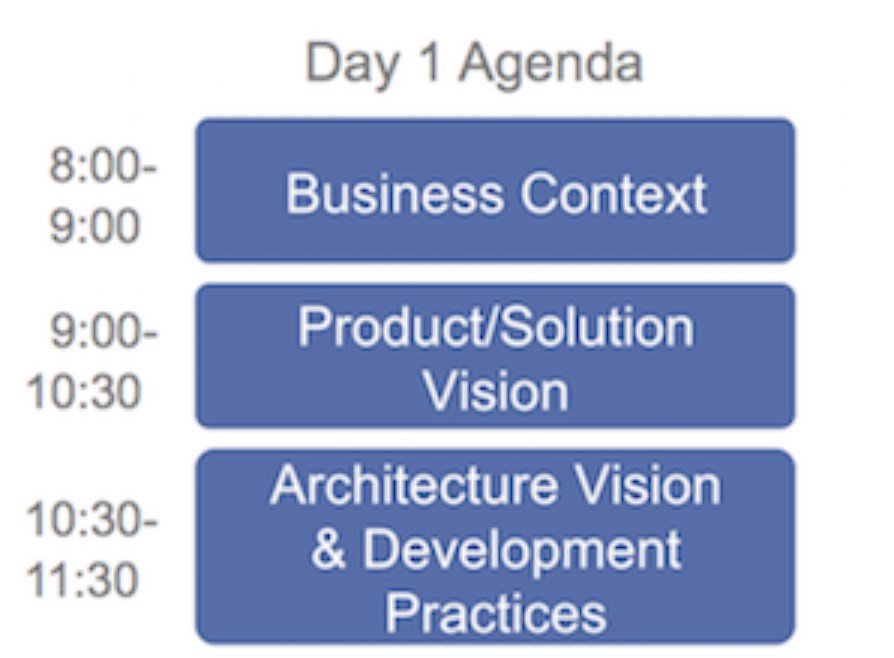 Day 1 Agenda

8:00-9:00

Business Context

9:00-10:30

Product/Solution Vision

10:30-11:30

Architecture Vision & Development Practices